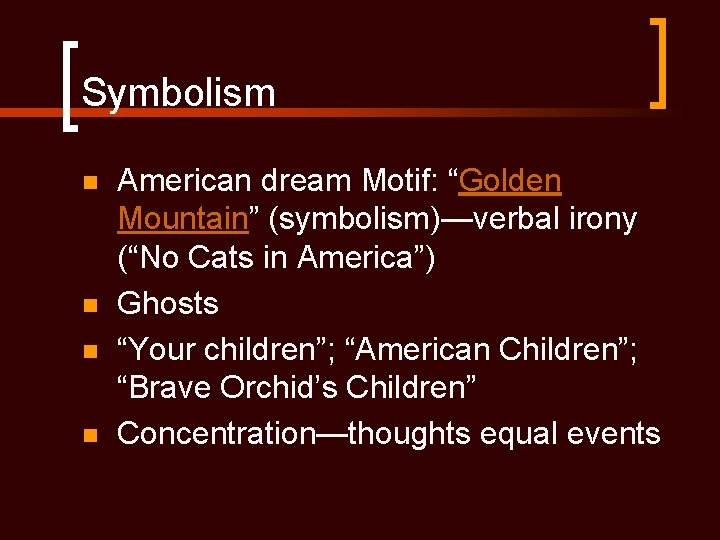 Symbolism

- American dream Motif: “Golden Mountain” (symbolism)—verbal irony (“No Cats in America”)
- Ghosts
- “Your children”; “American Children”; “Brave Orchid’s Children”
- Concentration—thoughts equal events